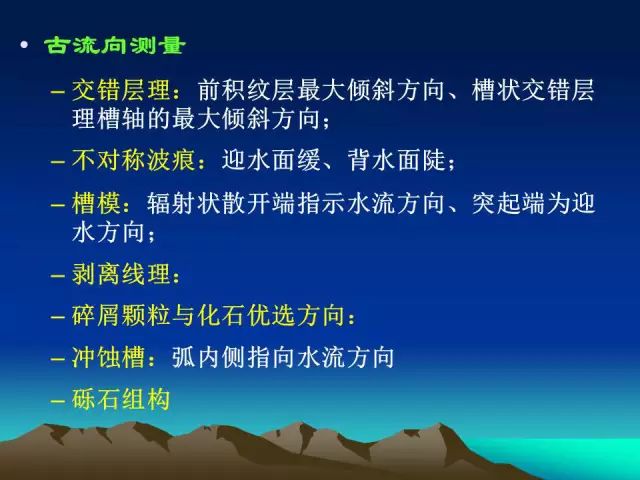 • 古流向测量

– 交错层理：前积纹层最大倾斜方向、槽状交错层理槽轴的最大倾斜方向；

– 不对称波痕：迎水面缓、背水面陡；

– 槽模：辐射状散开端指示水流方向、突起端为迎水方向；

– 剥离线理：

– 碎屑颗粒与化石优选方向：

– 冲蚀槽：弧内侧指向水流方向

– 砾石组构